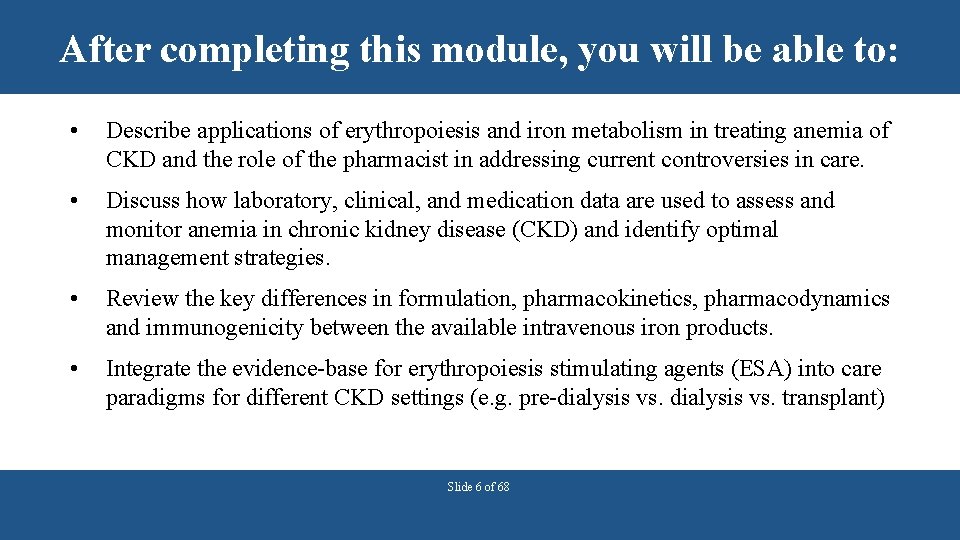 After completing this module, you will be able to:

• Describe applications of erythropoiesis and iron metabolism in treating anemia of CKD and the role of the pharmacist in addressing current controversies in care.

• Discuss how laboratory, clinical, and medication data are used to assess and monitor anemia in chronic kidney disease (CKD) and identify optimal management strategies.

• Review the key differences in formulation, pharmacokinetics, pharmacodynamics and immunogenicity between the available intravenous iron products.

• Integrate the evidence-base for erythropoiesis stimulating agents (ESA) into care paradigms for different CKD settings (e.g. pre-dialysis vs. dialysis vs. transplant)

Slide 6 of 68